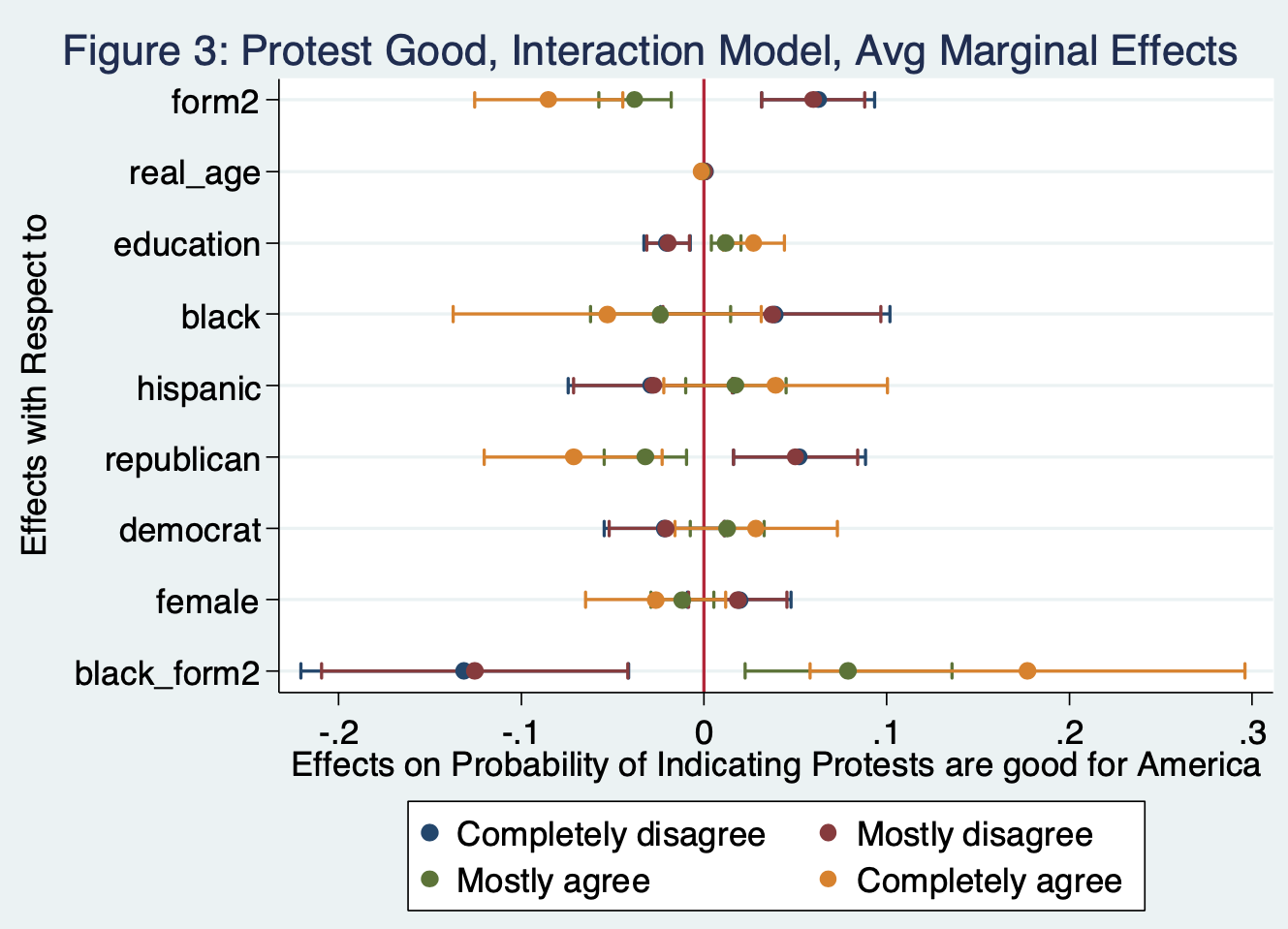 Figure 3: Protest Good, Interaction Model, Avg Marginal Effects

Effects with Respect to

form2
real_age
education
black
hispanic
republican
democrat
female
black_form2

-.2
-.1
0
.1
.2
.3

Effects on Probability of Indicating Protests are good for America

Completely disagree
Mostly disagree
Mostly agree
Completely agree